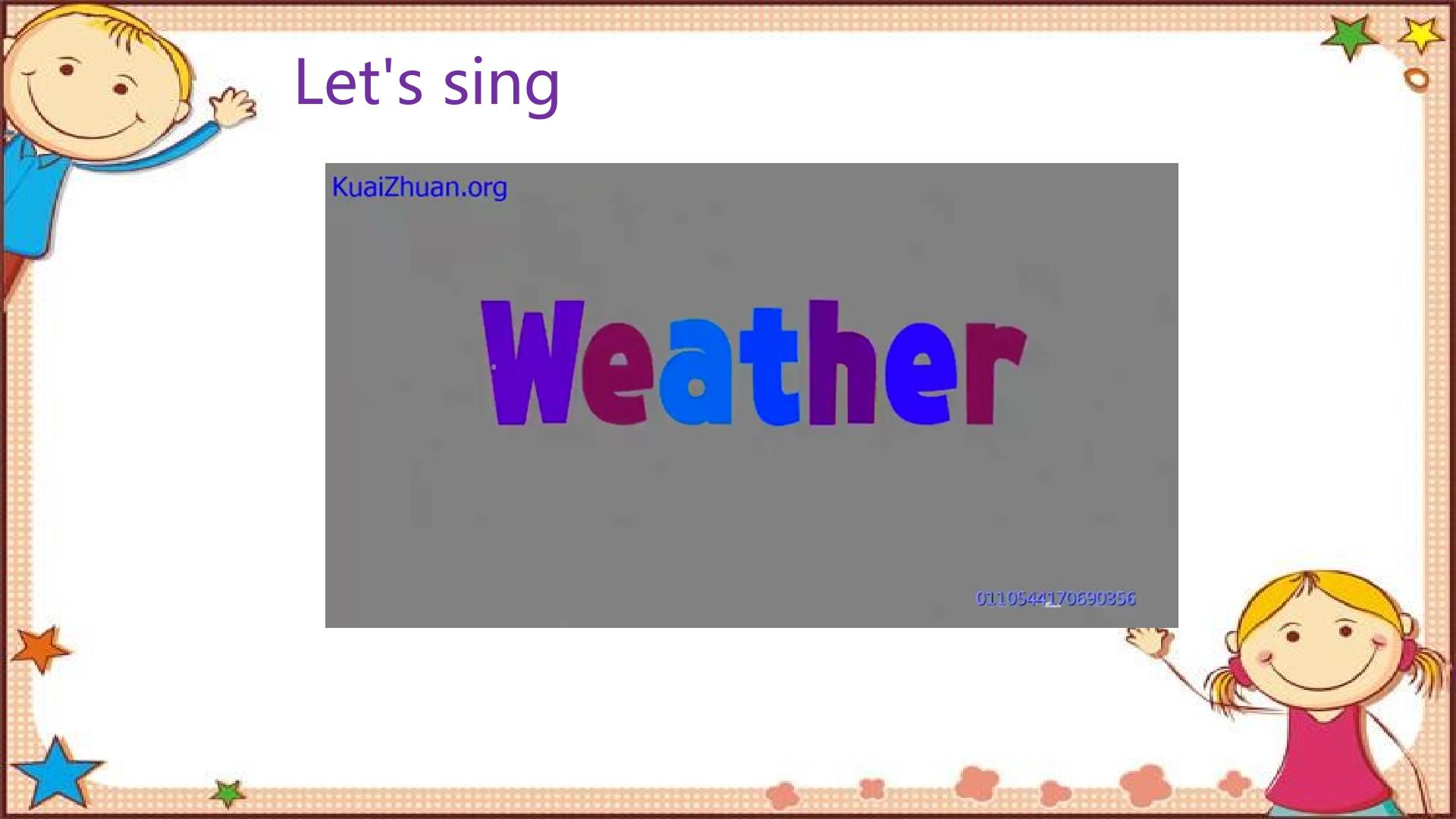 Let's sing

KuaiZhuan.org

Weather

0110544170690356